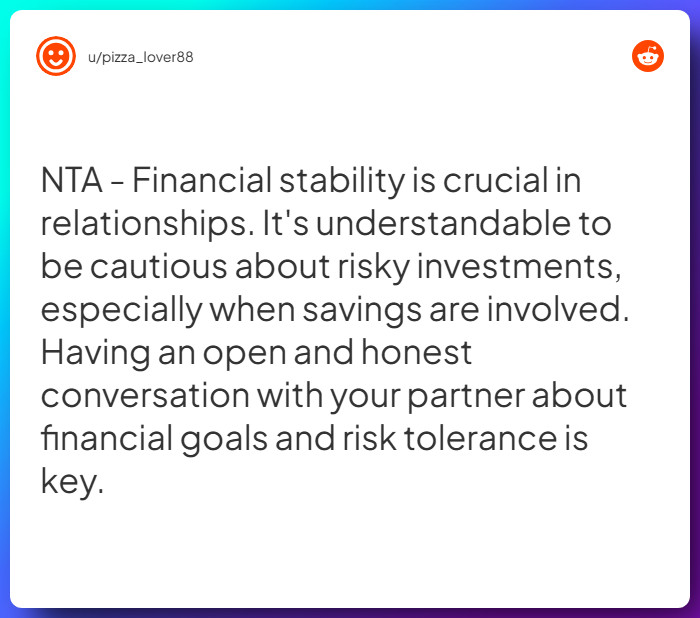 u/pizza_lover88

NTA - Financial stability is crucial in relationships. It's understandable to be cautious about risky investments, especially when savings are involved. Having an open and honest conversation with your partner about financial goals and risk tolerance is key.